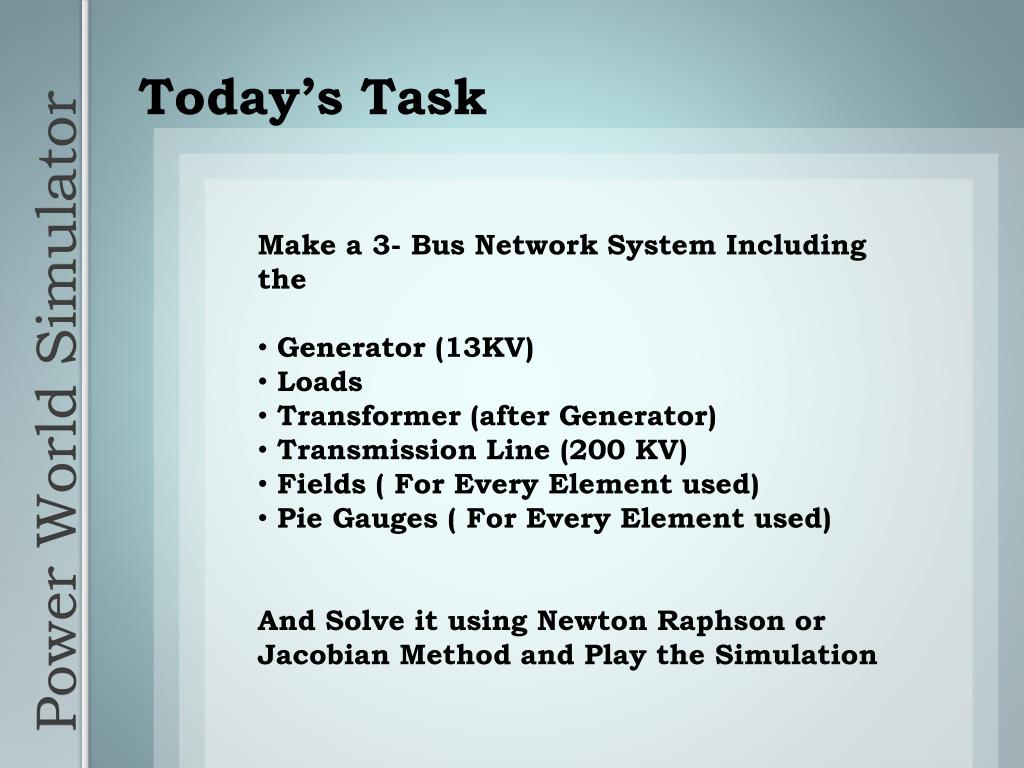 Power World Simulator

Today's Task

Make a 3- Bus Network System Including the

• Generator (13KV)
• Loads
• Transformer (after Generator)
• Transmission Line (200 KV)
• Fields ( For Every Element used)
• Pie Gauges ( For Every Element used)

And Solve it using Newton Raphson or Jacobian Method and Play the Simulation